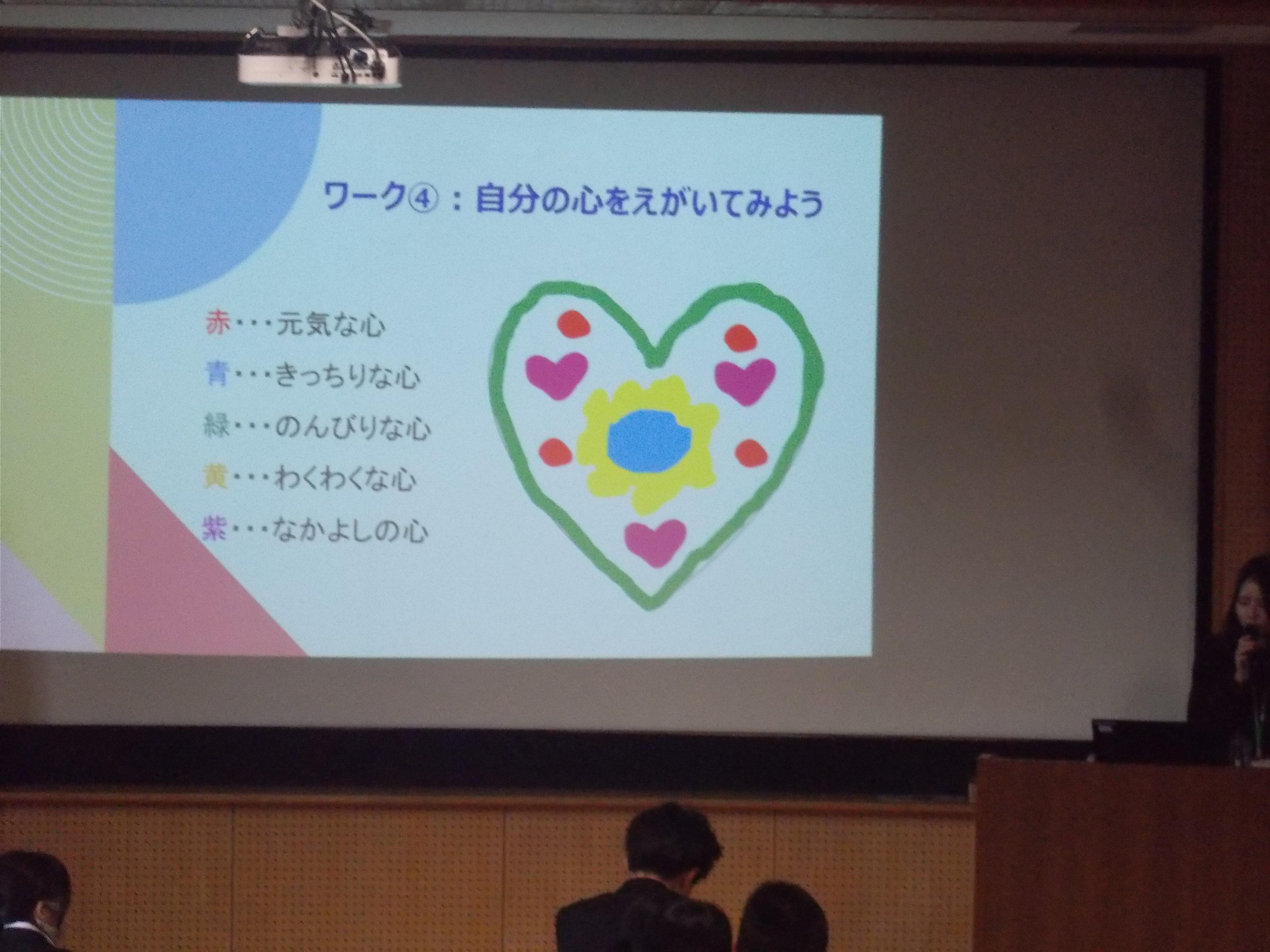 ワーク④：自分の心をえがいてみよう

赤・・・元気な心

青・・・きっちりな心

緑・・・のんびりな心

黄・・・わくわくな心

紫・・・なかよしの心